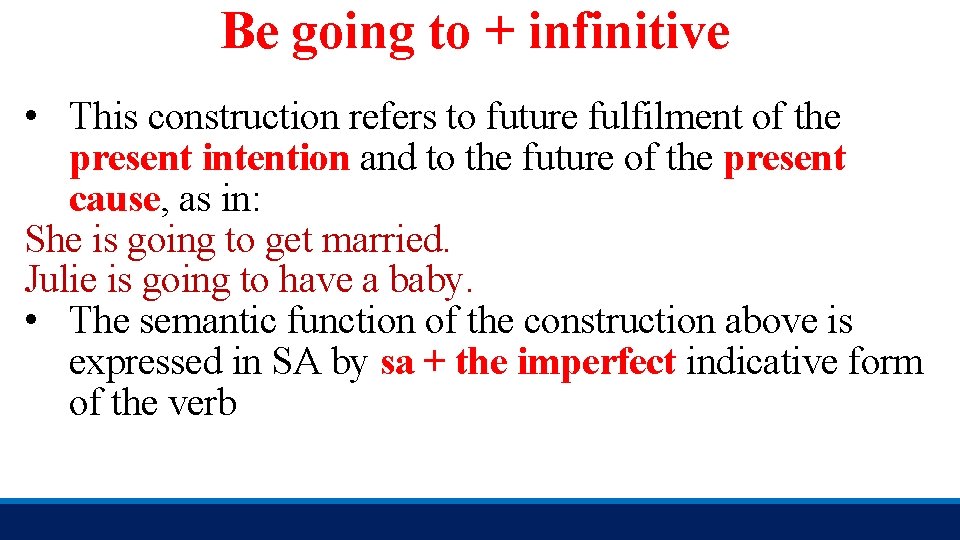 Be going to + infinitive

• This construction refers to future fulfilment of the present intention and to the future of the present cause, as in:

She is going to get married.
Julie is going to have a baby.

• The semantic function of the construction above is expressed in SA by sa + the imperfect indicative form of the verb